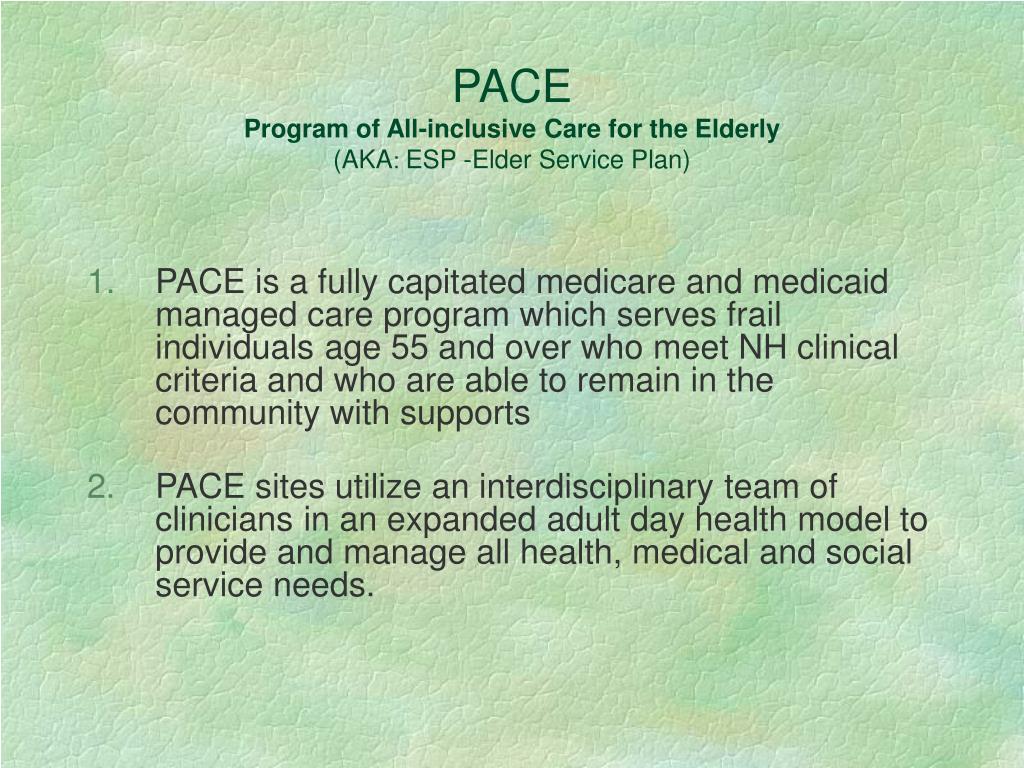 PACE
Program of All-inclusive Care for the Elderly
(AKA: ESP -Elder Service Plan)

1. PACE is a fully capitated medicare and medicaid managed care program which serves frail individuals age 55 and over who meet NH clinical criteria and who are able to remain in the community with supports

2. PACE sites utilize an interdisciplinary team of clinicians in an expanded adult day health model to provide and manage all health, medical and social service needs.